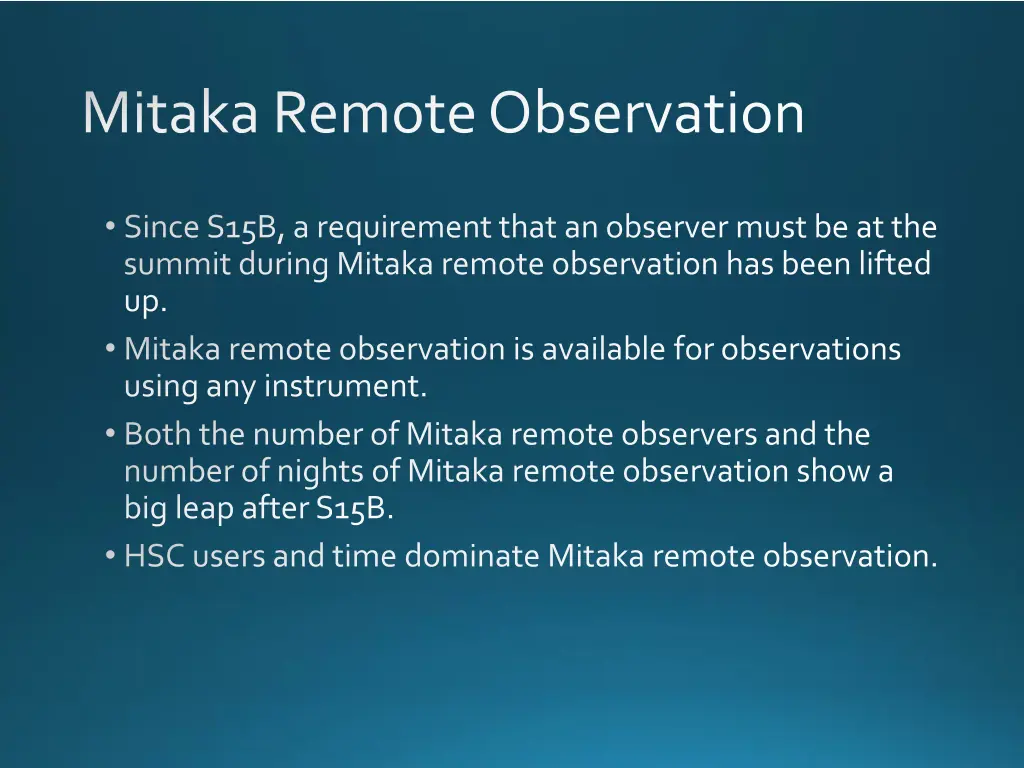 Mitaka Remote Observation

• Since S15B, a requirement that an observer must be at the summit during Mitaka remote observation has been lifted up.
• Mitaka remote observation is available for observations using any instrument.
• Both the number of Mitaka remote observers and the number of nights of Mitaka remote observation show a big leap after S15B.
• HSC users and time dominate Mitaka remote observation.